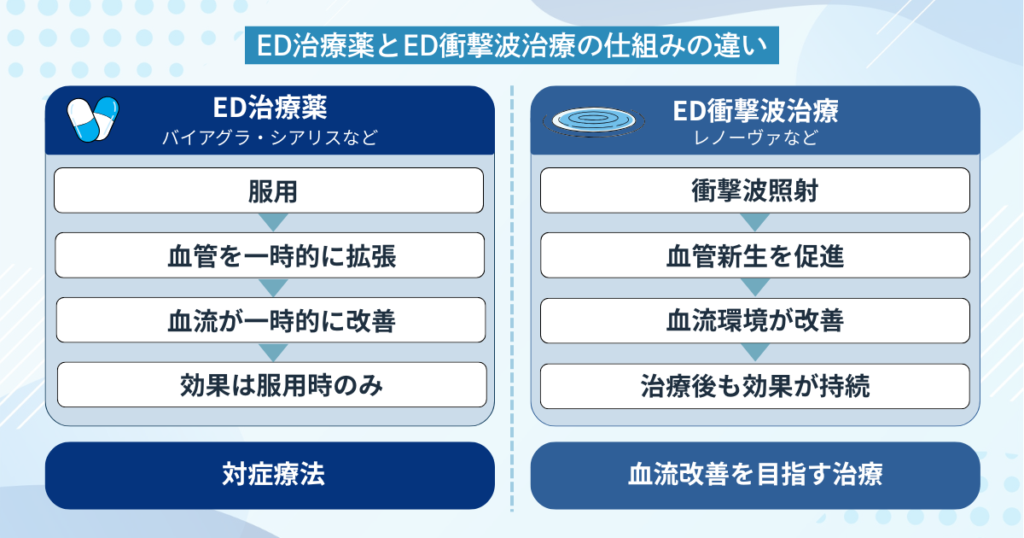 ED治療薬とED衝撃波治療の仕組みの違い

ED治療薬
バイアグラ・シアリスなど

服用

血管を一時的に拡張

血流が一時的に改善

効果は服用時のみ

対症療法

ED衝撃波治療
レノーヴァなど

衝撃波照射

血管新生を促進

血流環境が改善

治療後も効果が持続

血流改善を目指す治療